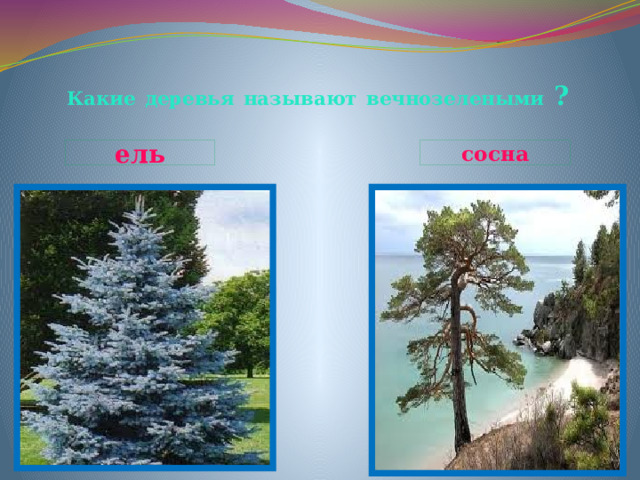 Какие деревья называют вечнозелеными ?

ель

сосна